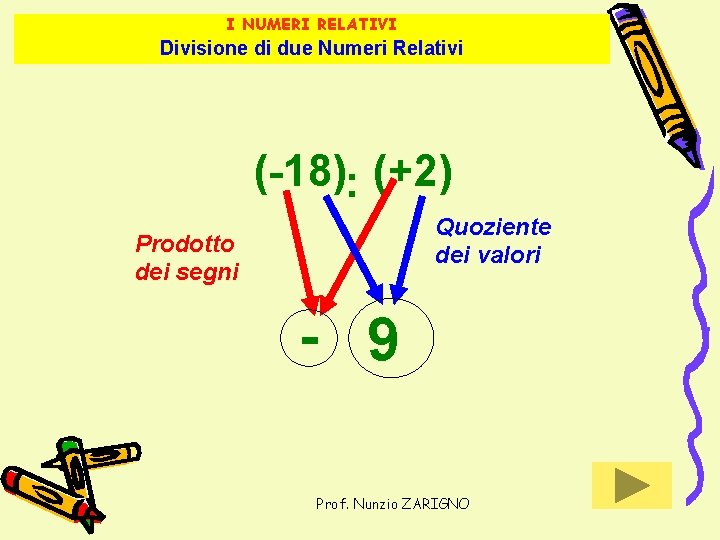 I NUMERI RELATIVI
Divisione di due Numeri Relativi

$(-18) : (+2)$

Prodotto dei segni

Quoziente dei valori

$-$ $9$

Prof. Nunzio ZARIGNO